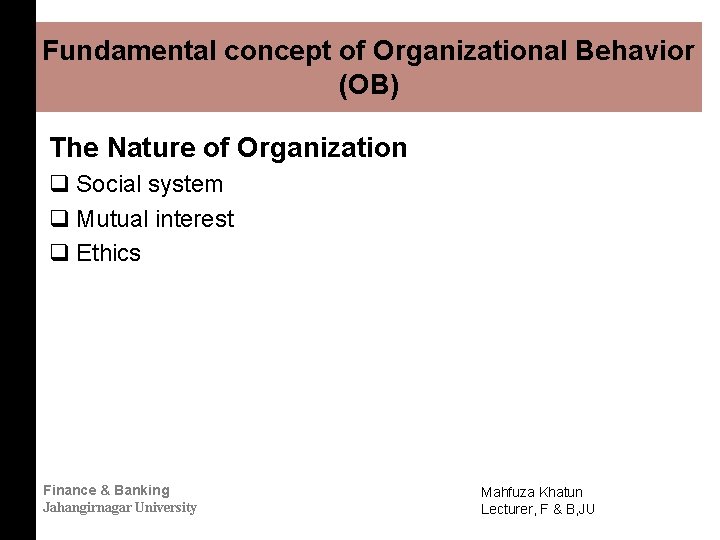 Fundamental concept of Organizational Behavior (OB)

The Nature of Organization

❑ Social system

❑ Mutual interest

❑ Ethics

Finance & Banking
Jahangirnagar University

Mahfuza Khatun
Lecturer, F & B,JU